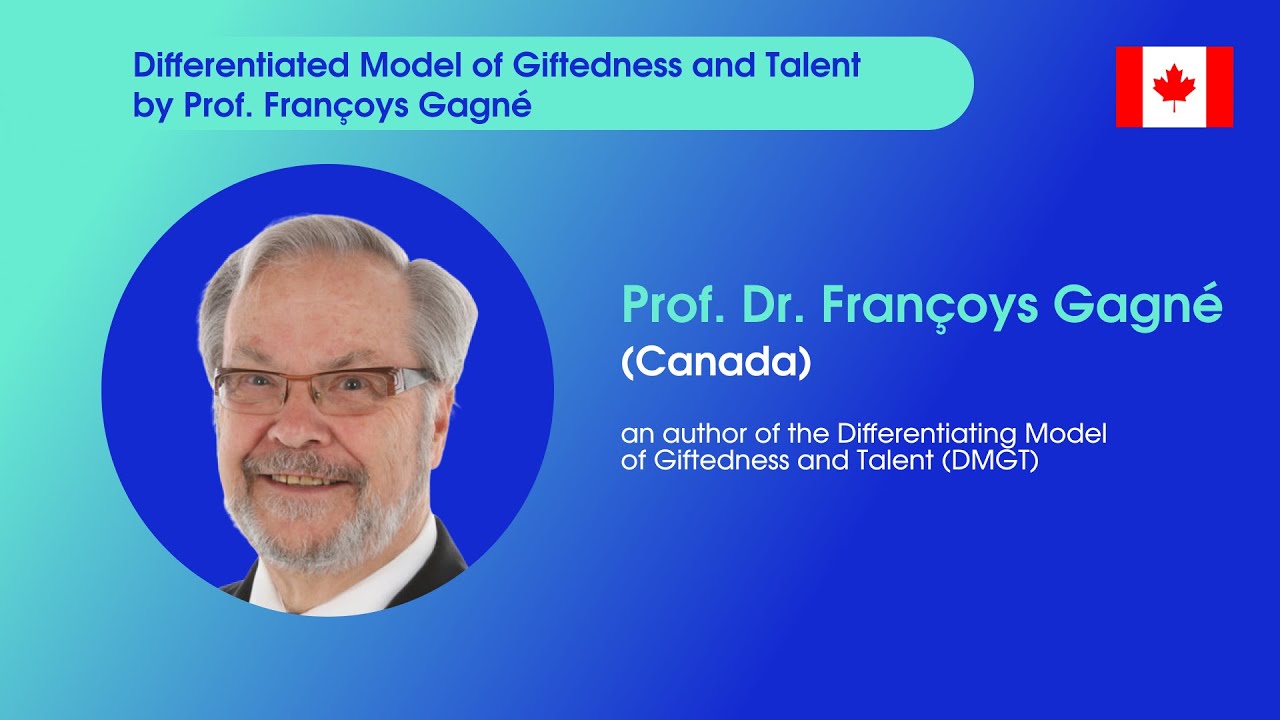 Differentiated Model of Giftedness and Talent by Prof. Françoys Gagné

Prof. Dr. Françoys Gagné
(Canada)

an author of the Differentiating Model of Giftedness and Talent (DMGT)